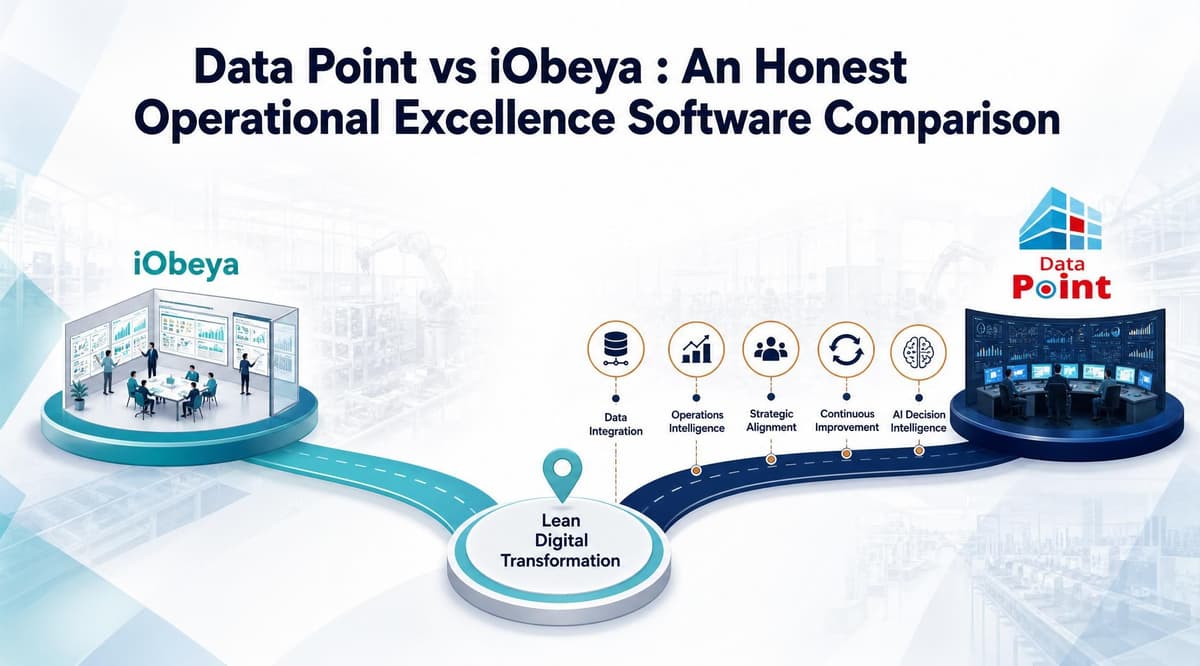 Data Point vs iObeya : An Honest Operational Excellence Software Comparison

iObeya

Data Point

Data Integration

Operations Intelligence

Strategic Alignment

Continuous Improvement

AI Decision Intelligence

Lean Digital Transformation